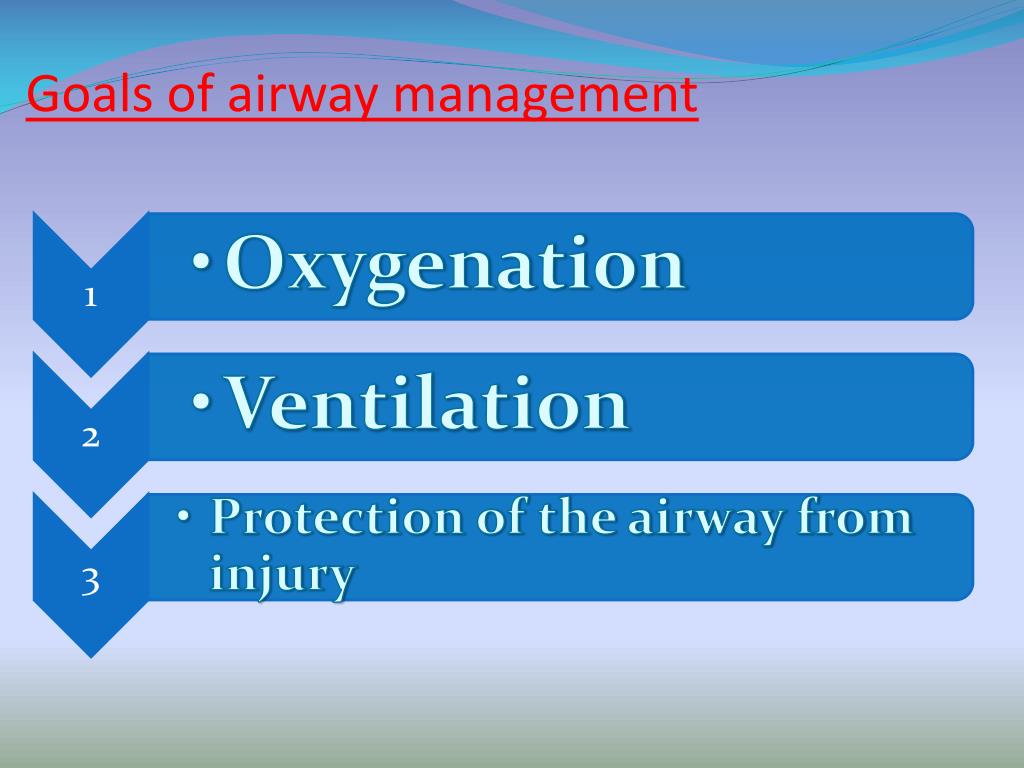 Goals of airway management

1

• Oxygenation

2

• Ventilation

3

• Protection of the airway from injury